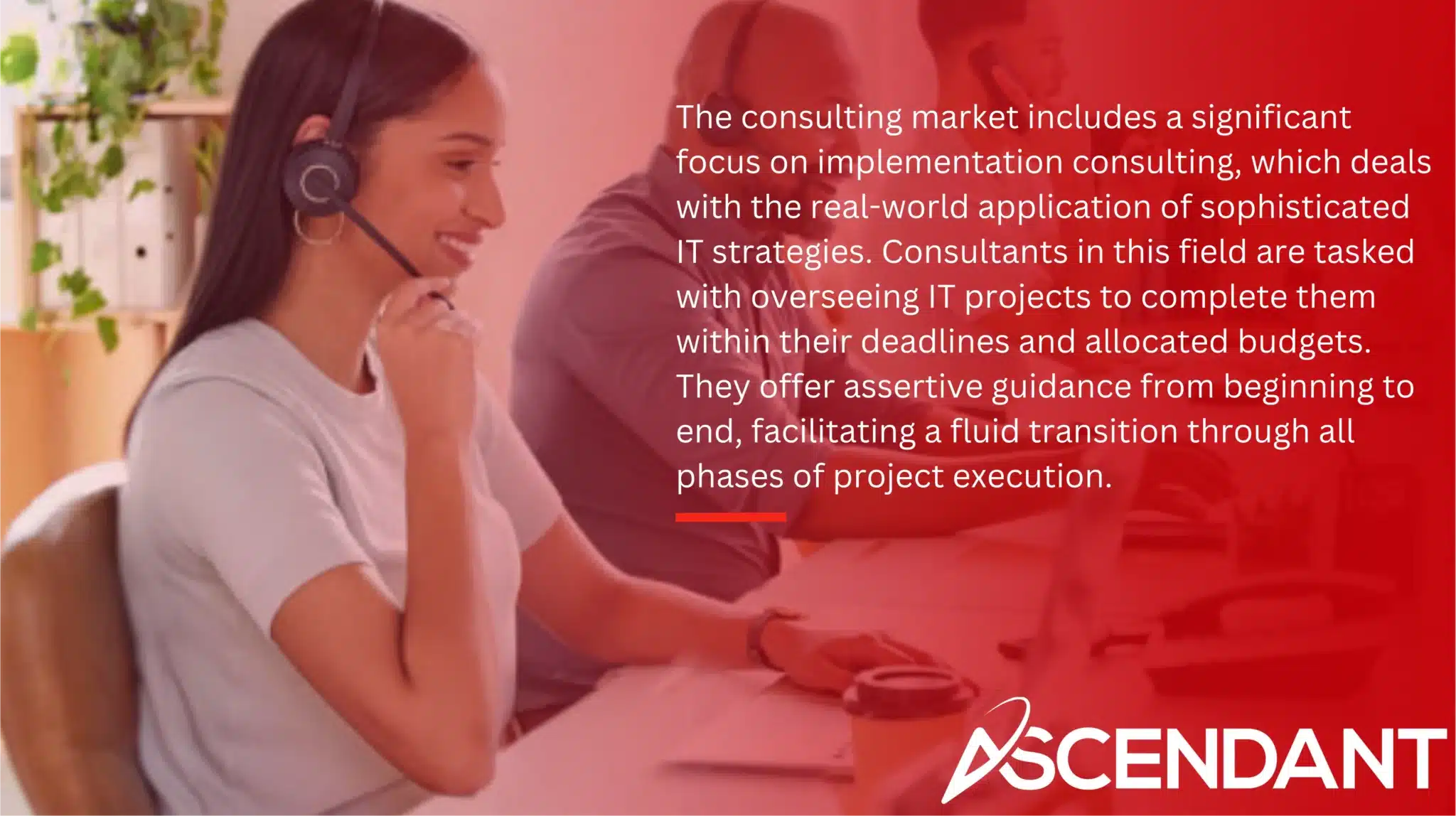 The consulting market includes a significant focus on implementation consulting, which deals with the real-world application of sophisticated IT strategies. Consultants in this field are tasked with overseeing IT projects to complete them within their deadlines and allocated budgets. They offer assertive guidance from beginning to end, facilitating a fluid transition through all phases of project execution.

ASCENDANT